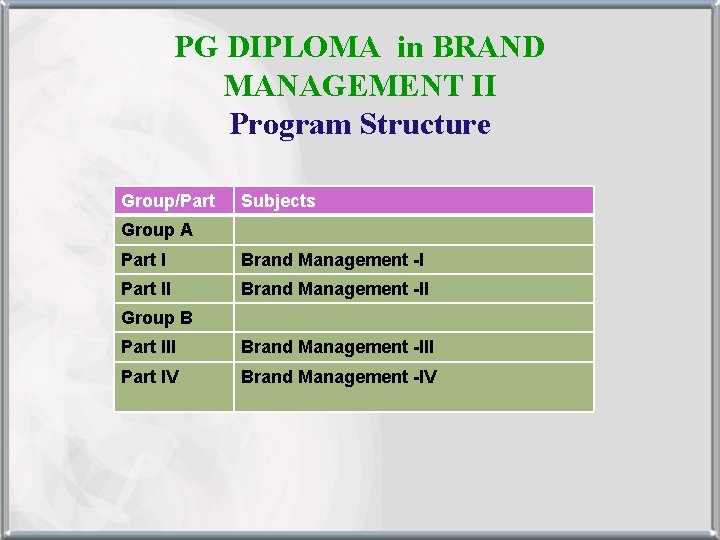 PG DIPLOMA in BRAND MANAGEMENT II
Program Structure

| Group/Part | Subjects |
|---|---|
| Group A | |
| Part I | Brand Management -I |
| Part II | Brand Management -II |
| Group B | |
| Part III | Brand Management -III |
| Part IV | Brand Management -IV |